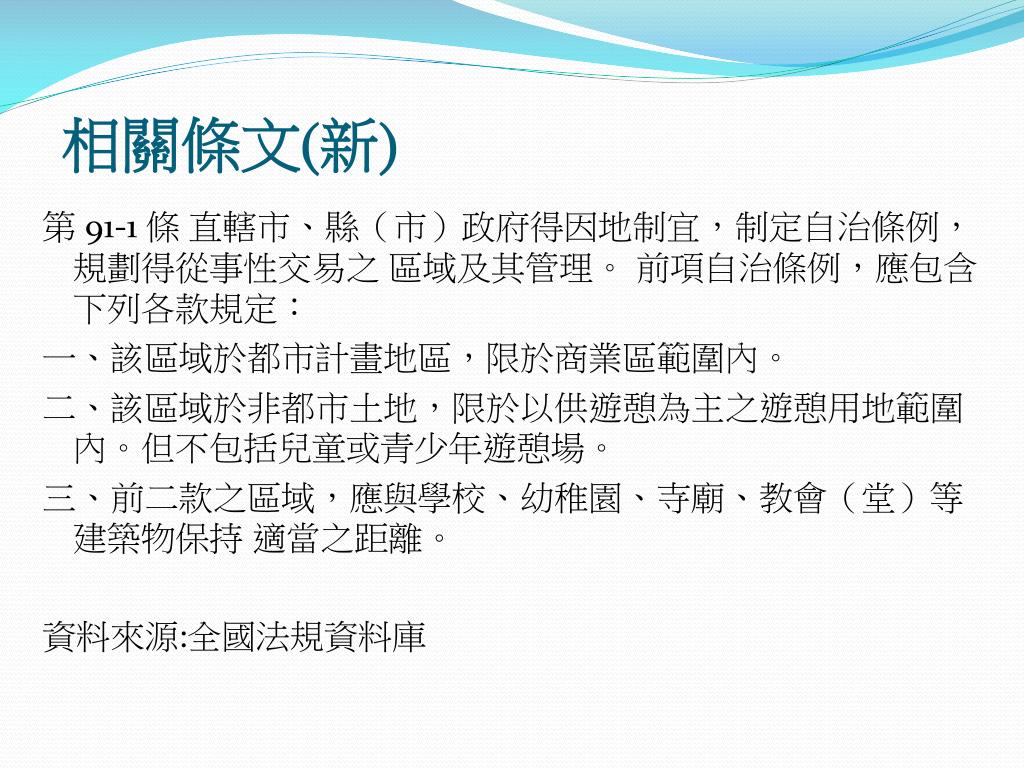 相關條文(新)

第 91-1 條 直轄市、縣（市）政府得因地制宜，制定自治條例，規劃得從事性交易之 區域及其管理。 前項自治條例，應包含下列各款規定：

一、該區域於都市計畫地區，限於商業區範圍內。

二、該區域於非都市土地，限於以供遊憩為主之遊憩用地範圍內。但不包括兒童或青少年遊憩場。

三、前二款之區域，應與學校、幼稚園、寺廟、教會（堂）等建築物保持 適當之距離。

資料來源:全國法規資料庫